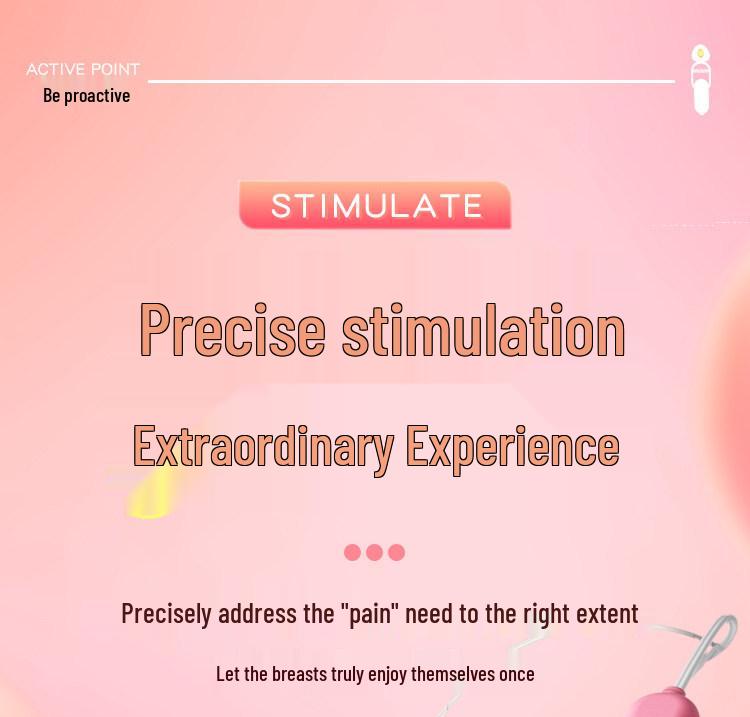 ACTIVE POINT
Be proactive

STIMULATE

Precise stimulation

Extraordinary Experience

Precisely address the "pain" need to the right extent

Let the breasts truly enjoy themselves once